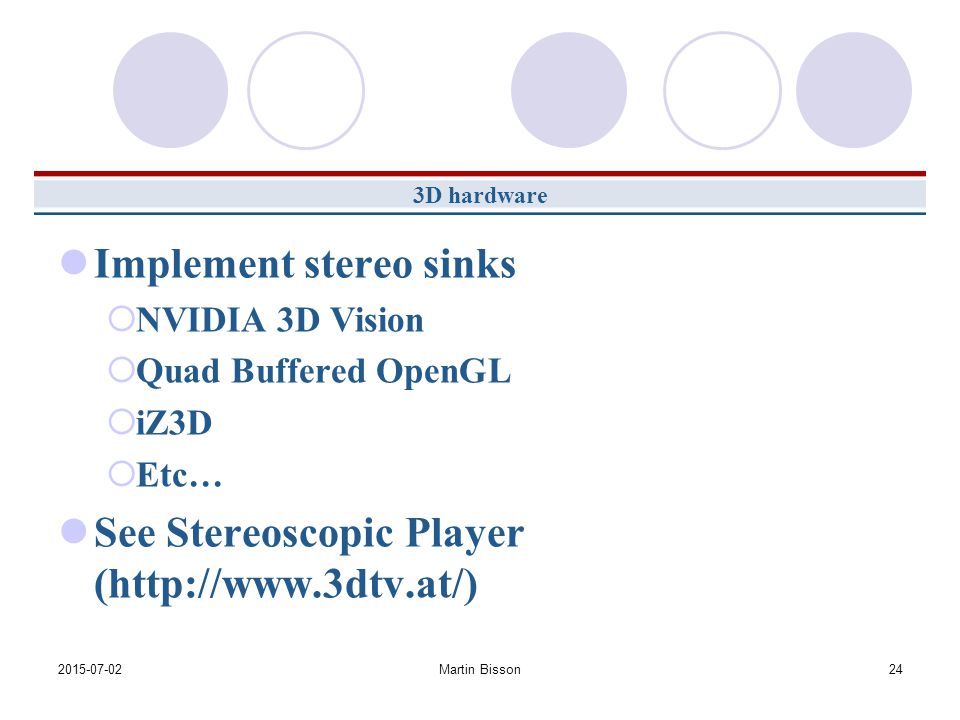 3D hardware

Implement stereo sinks

NVIDIA 3D Vision

Quad Buffered OpenGL

iZ3D

Etc…

See Stereoscopic Player (http://www.3dtv.at/)

2015-07-02 Martin Bisson 24